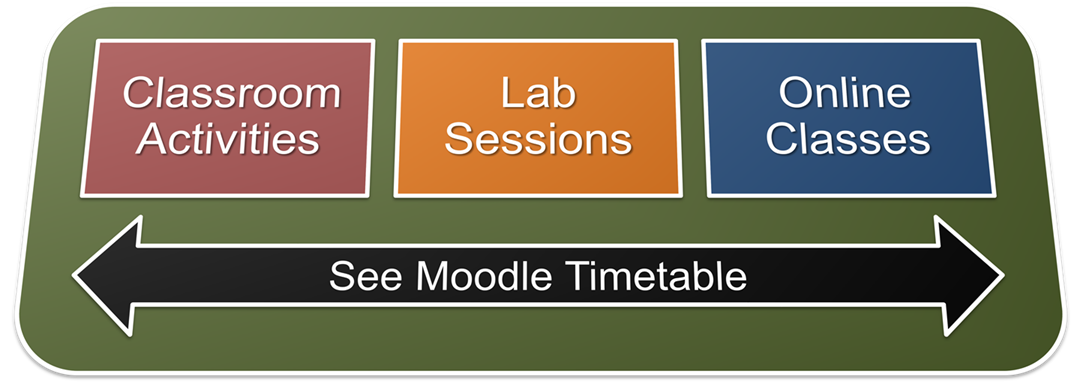 Classroom Activities

Lab Sessions

Online Classes

See Moodle Timetable